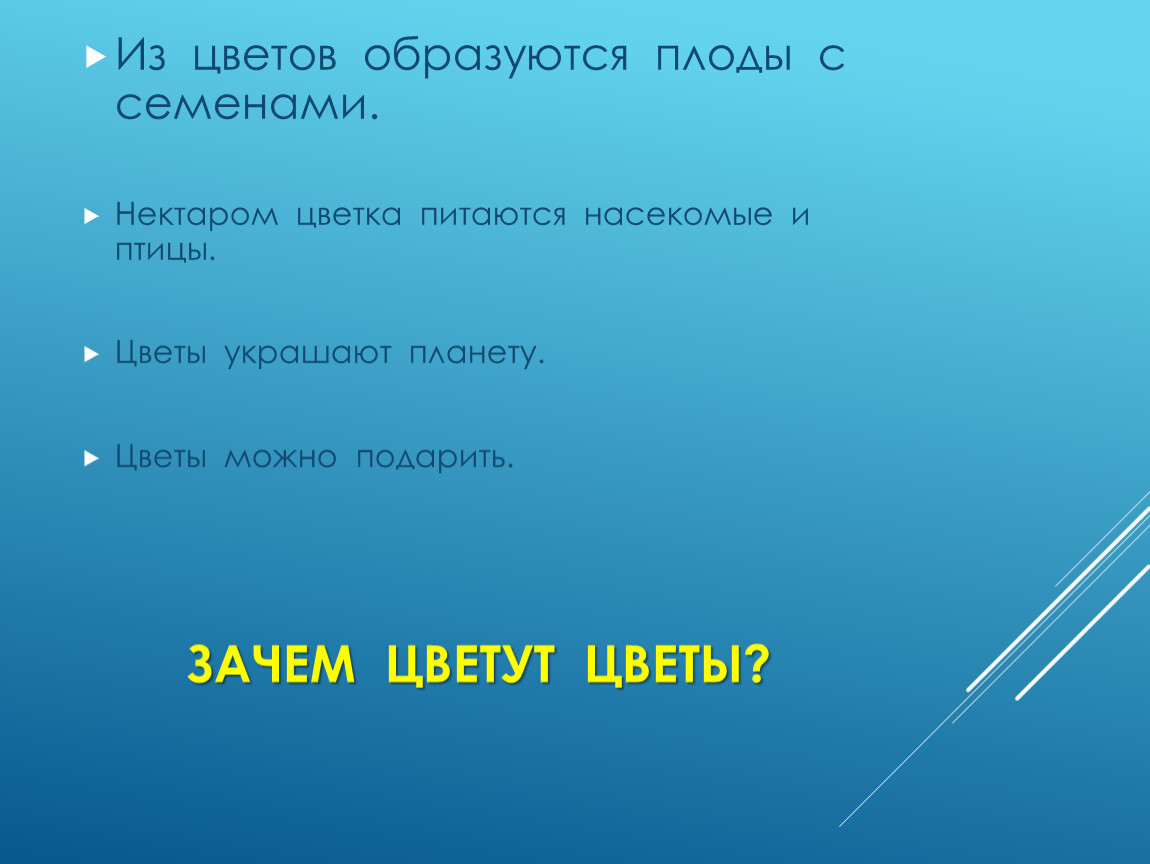 Из цветов образуются плоды с семенами.

Нектаром цветка питаются насекомые и птицы.

Цветы украшают планету.

Цветы можно подарить.

ЗАЧЕМ ЦВЕТУТ ЦВЕТЫ?